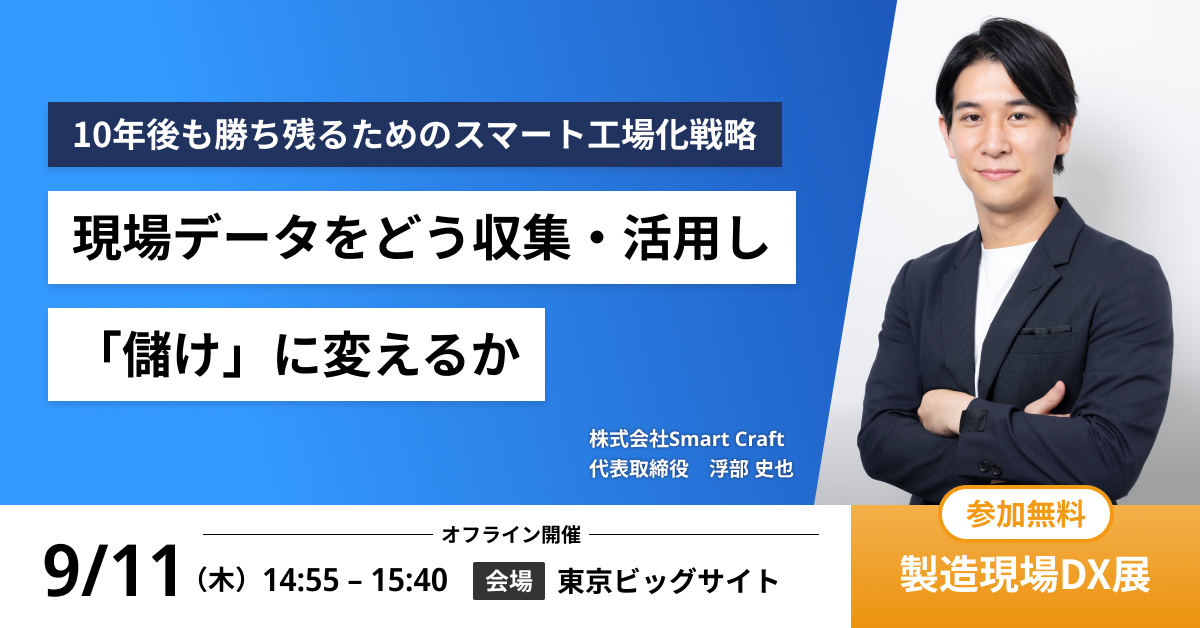 10年後も勝ち残るためのスマート工場化戦略

現場データをどう収集・活用し

「儲け」に変えるか

株式会社Smart Craft
代表取締役　浮部 史也

オフライン開催

9/11（木）14:55 – 15:40　会場　東京ビッグサイト

参加無料

製造現場DX展